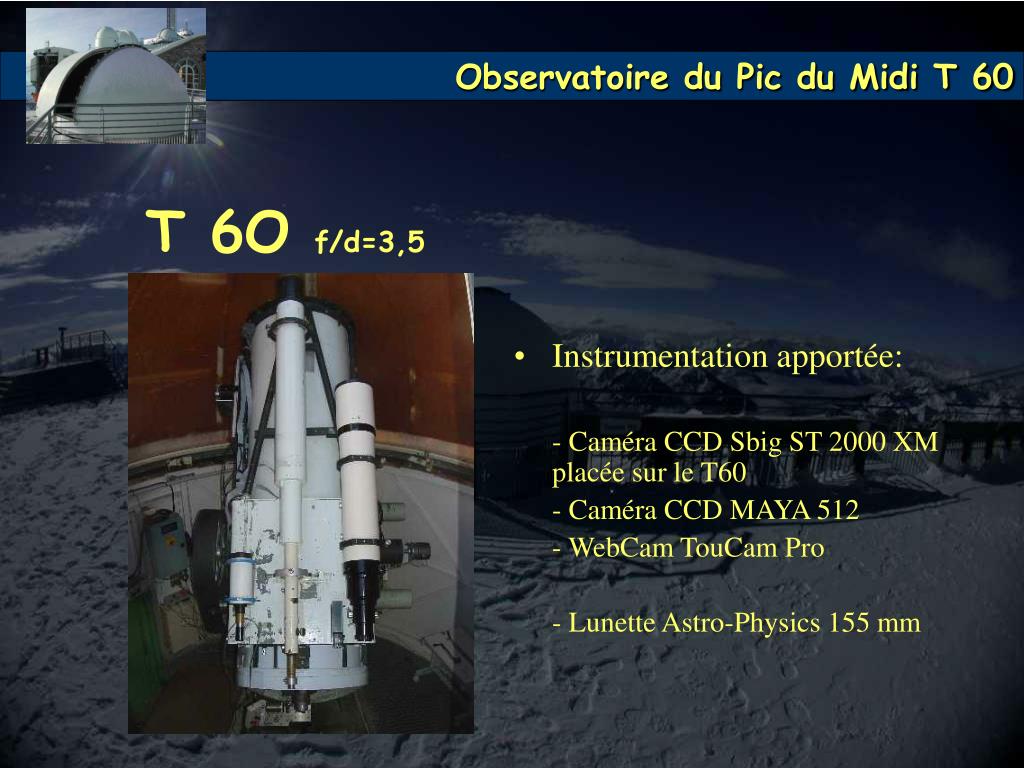 Observatoire du Pic du Midi T 60

T 60 f/d=3,5

• Instrumentation apportée:

- Caméra CCD Sbig ST 2000 XM placée sur le T60
- Caméra CCD MAYA 512
- WebCam TouCam Pro

- Lunette Astro-Physics 155 mm